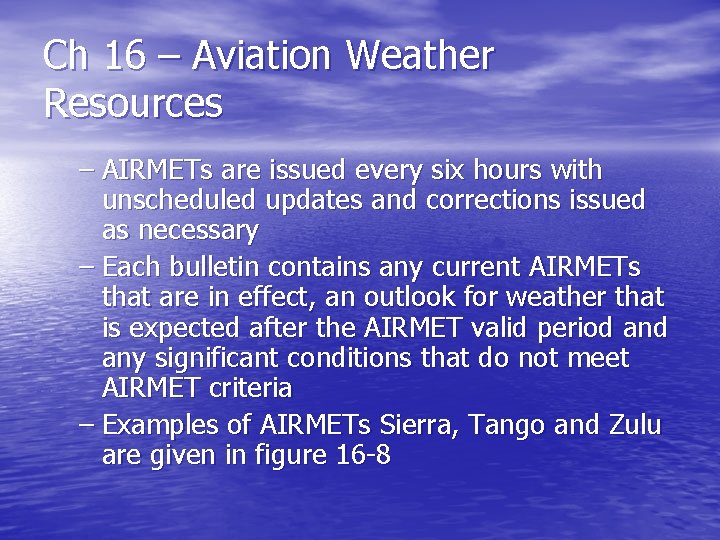 Ch 16 – Aviation Weather Resources

– AIRMETs are issued every six hours with unscheduled updates and corrections issued as necessary
– Each bulletin contains any current AIRMETs that are in effect, an outlook for weather that is expected after the AIRMET valid period and any significant conditions that do not meet AIRMET criteria
– Examples of AIRMETs Sierra, Tango and Zulu are given in figure 16-8